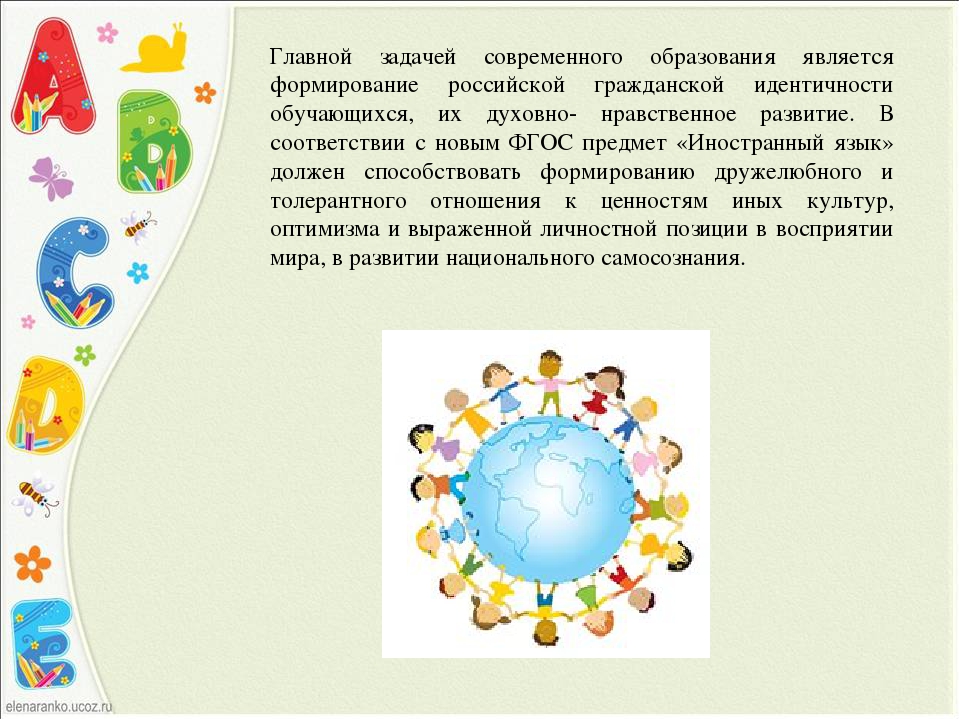 A
B
C
D
E

Главной задачей современного образования является формирование российской гражданской идентичности обучающихся, их духовно- нравственное развитие. В соответствии с новым ФГОС предмет «Иностранный язык» должен способствовать формированию дружелюбного и толерантного отношения к ценностям иных культур, оптимизма и выраженной личностной позиции в восприятии мира, в развитии национального самосознания.

elenaranko.ucoz.ru